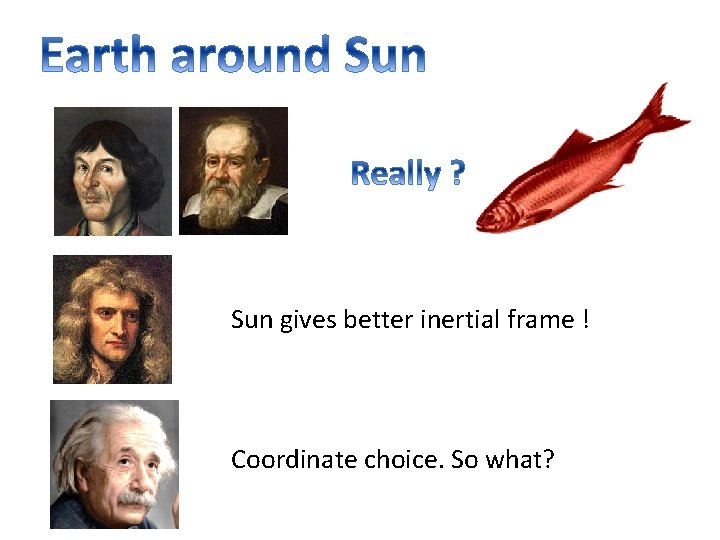 Earth around Sun

Really ?

Sun gives better inertial frame !

Coordinate choice. So what?